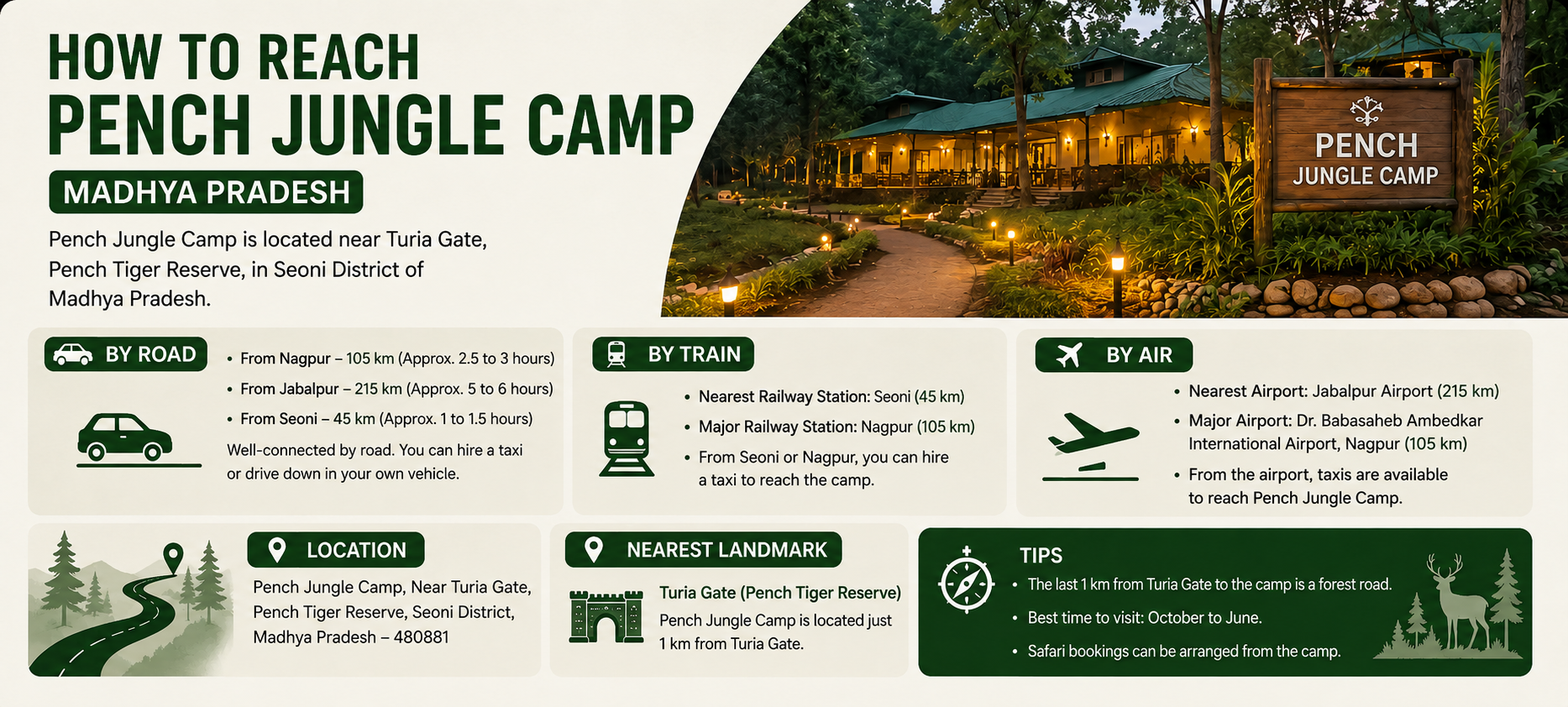 HOW TO REACH
PENCH JUNGLE CAMP

MADHYA PRADESH

Pench Jungle Camp is located near Turia Gate, Pench Tiger Reserve, in Seoni District of Madhya Pradesh.

PENCH
JUNGLE CAMP

BY ROAD

• From Nagpur – 105 km (Approx. 2.5 to 3 hours)
• From Jabalpur – 215 km (Approx. 5 to 6 hours)
• From Seoni – 45 km (Approx. 1 to 1.5 hours)

Well-connected by road. You can hire a taxi or drive down in your own vehicle.

BY TRAIN

• Nearest Railway Station: Seoni (45 km)
• Major Railway Station: Nagpur (105 km)
• From Seoni or Nagpur, you can hire a taxi to reach the camp.

BY AIR

• Nearest Airport: Jabalpur Airport (215 km)
• Major Airport: Dr. Babasaheb Ambedkar International Airport, Nagpur (105 km)
• From the airport, taxis are available to reach Pench Jungle Camp.

LOCATION

Pench Jungle Camp, Near Turia Gate, Pench Tiger Reserve, Seoni District, Madhya Pradesh – 480881

NEAREST LANDMARK

Turia Gate (Pench Tiger Reserve)
Pench Jungle Camp is located just 1 km from Turia Gate.

TIPS

• The last 1 km from Turia Gate to the camp is a forest road.
• Best time to visit: October to June.
• Safari bookings can be arranged from the camp.